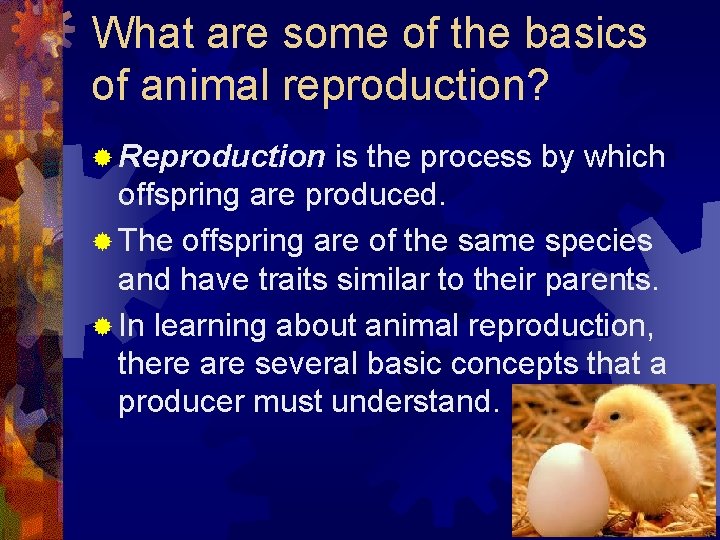 What are some of the basics of animal reproduction?

Reproduction is the process by which offspring are produced.

The offspring are of the same species and have traits similar to their parents.

In learning about animal reproduction, there are several basic concepts that a producer must understand.